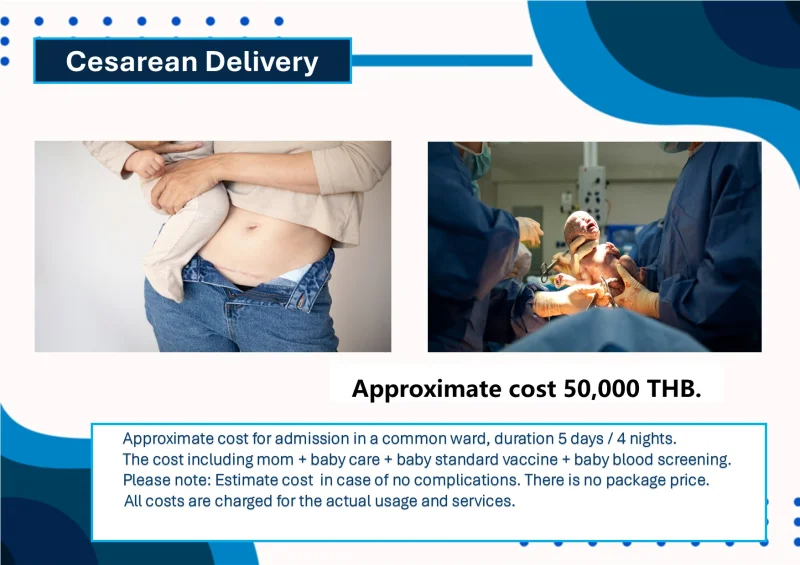 Cesarean Delivery

Approximate cost 50,000 THB.

Approximate cost for admission in a common ward, duration 5 days / 4 nights.
The cost including mom + baby care + baby standard vaccine + baby blood screening.
Please note: Estimate cost in case of no complications. There is no package price.
All costs are charged for the actual usage and services.